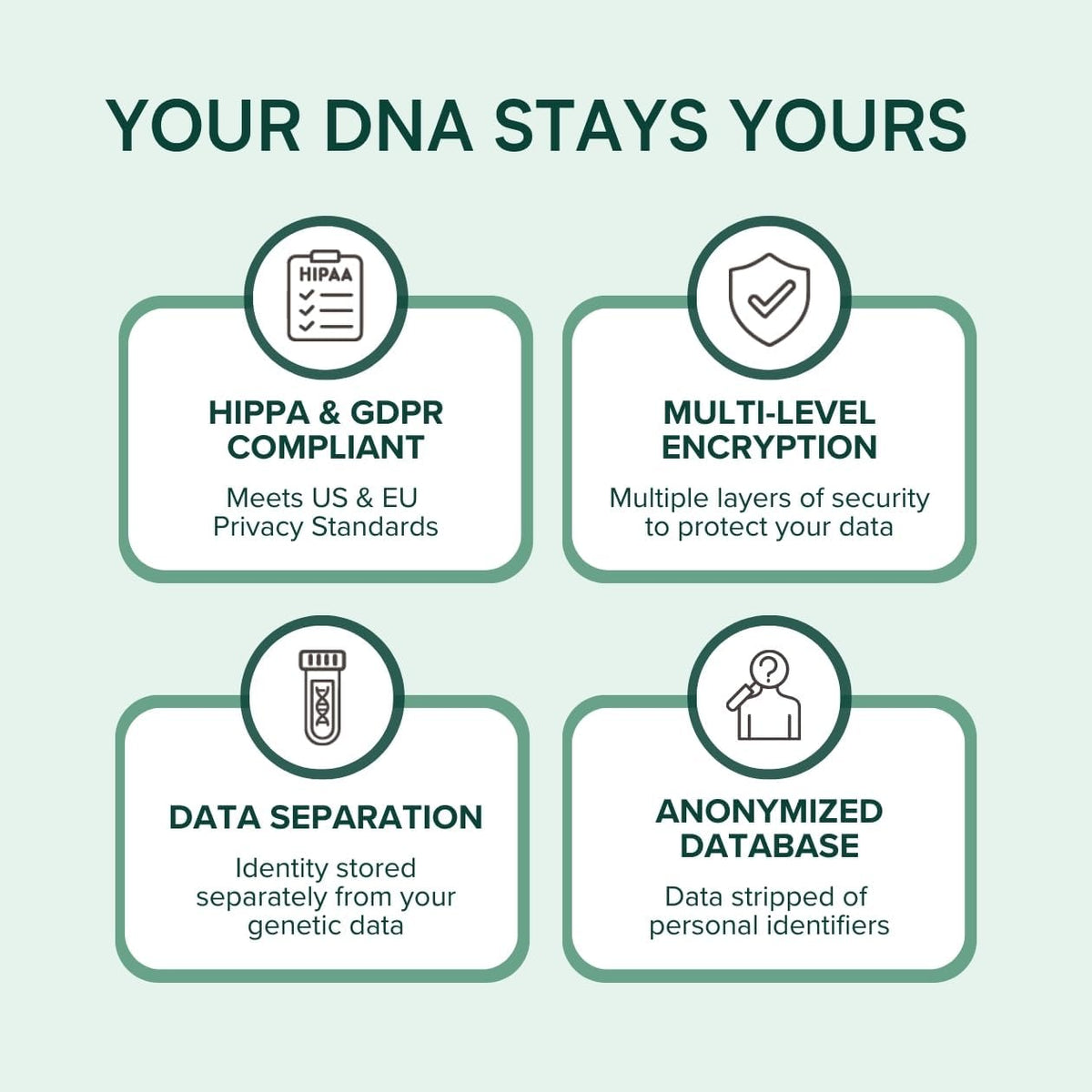 YOUR DNA STAYS YOURS

HIPAA

HIPPA & GDPR COMPLIANT

Meets US & EU Privacy Standards

MULTI-LEVEL ENCRYPTION

Multiple layers of security to protect your data

DATA SEPARATION

Identity stored separately from your genetic data

ANONYMIZED DATABASE

Data stripped of personal identifiers